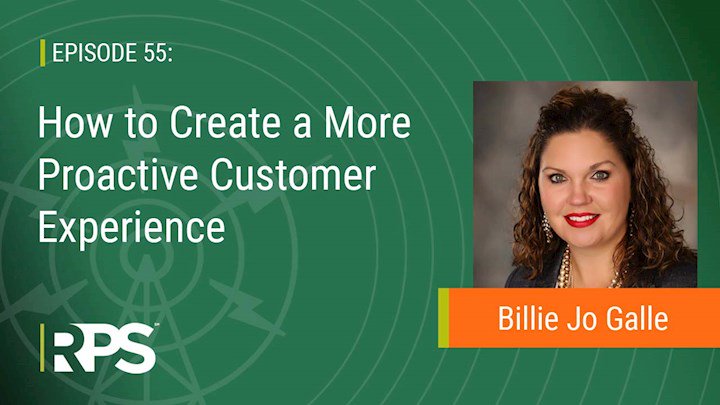 EPISODE 55:

How to Create a More Proactive Customer Experience

Billie Jo Galle

RPS